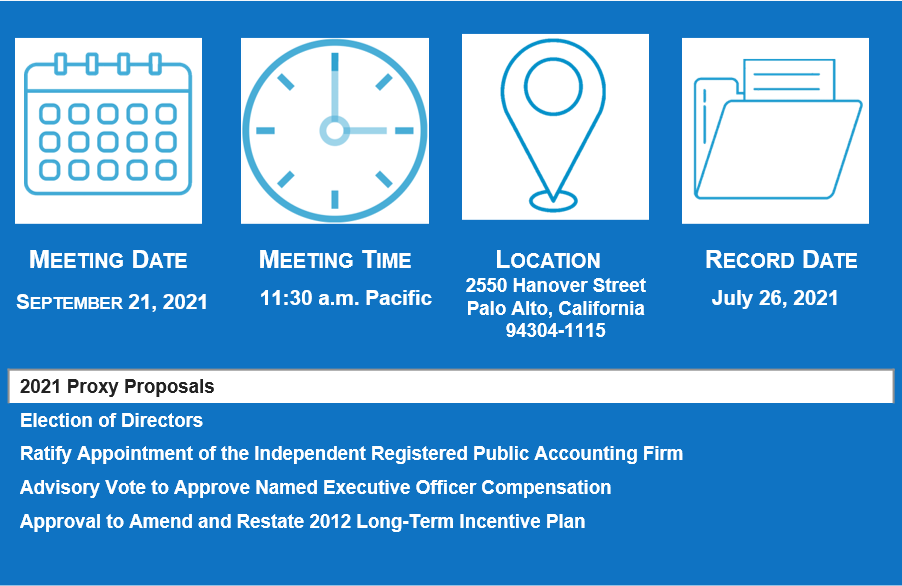 MEETING DATE
SEPTEMBER 21, 2021

MEETING TIME
11:30 a.m. Pacific

LOCATION
2550 Hanover Street
Palo Alto, California
94304-1115

RECORD DATE
July 26, 2021

2021 Proxy Proposals
Election of Directors
Ratify Appointment of the Independent Registered Public Accounting Firm
Advisory Vote to Approve Named Executive Officer Compensation
Approval to Amend and Restate 2012 Long-Term Incentive Plan